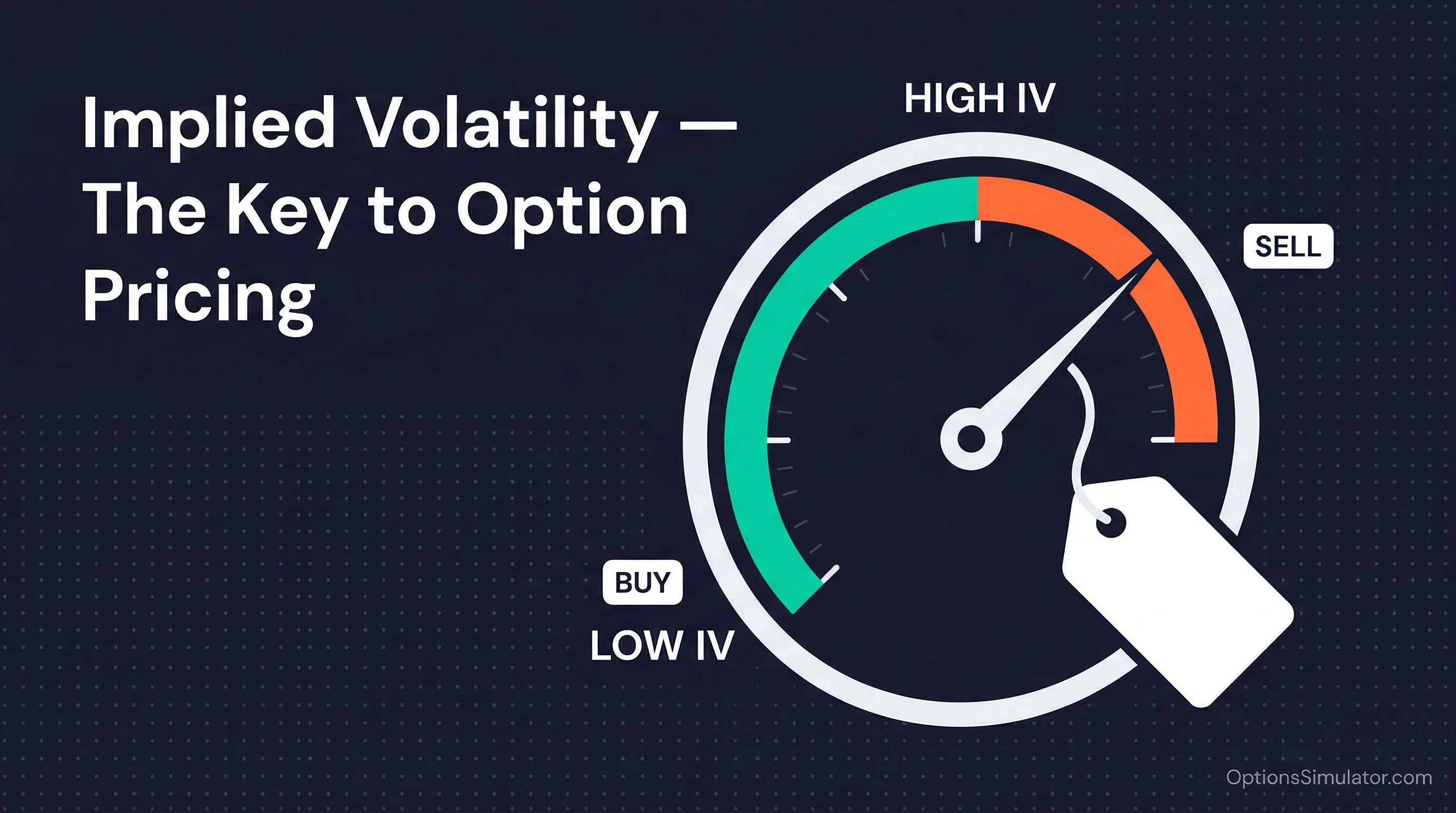 Implied Volatility — The Key to Option Pricing

HIGH IV

SELL

BUY

LOW IV

OptionsSimulator.com